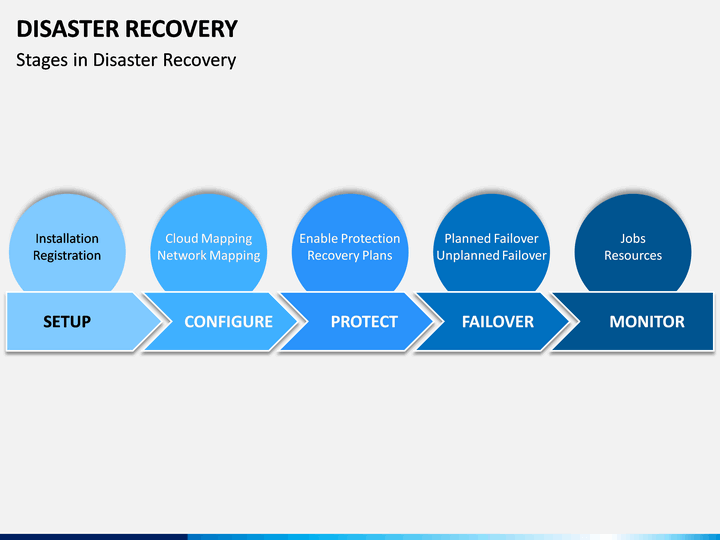 DISASTER RECOVERY

Stages in Disaster Recovery

Installation
Registration

Cloud Mapping
Network Mapping

Enable Protection
Recovery Plans

Planned Failover
Unplanned Failover

Jobs
Resources

SETUP

CONFIGURE

PROTECT

FAILOVER

MONITOR